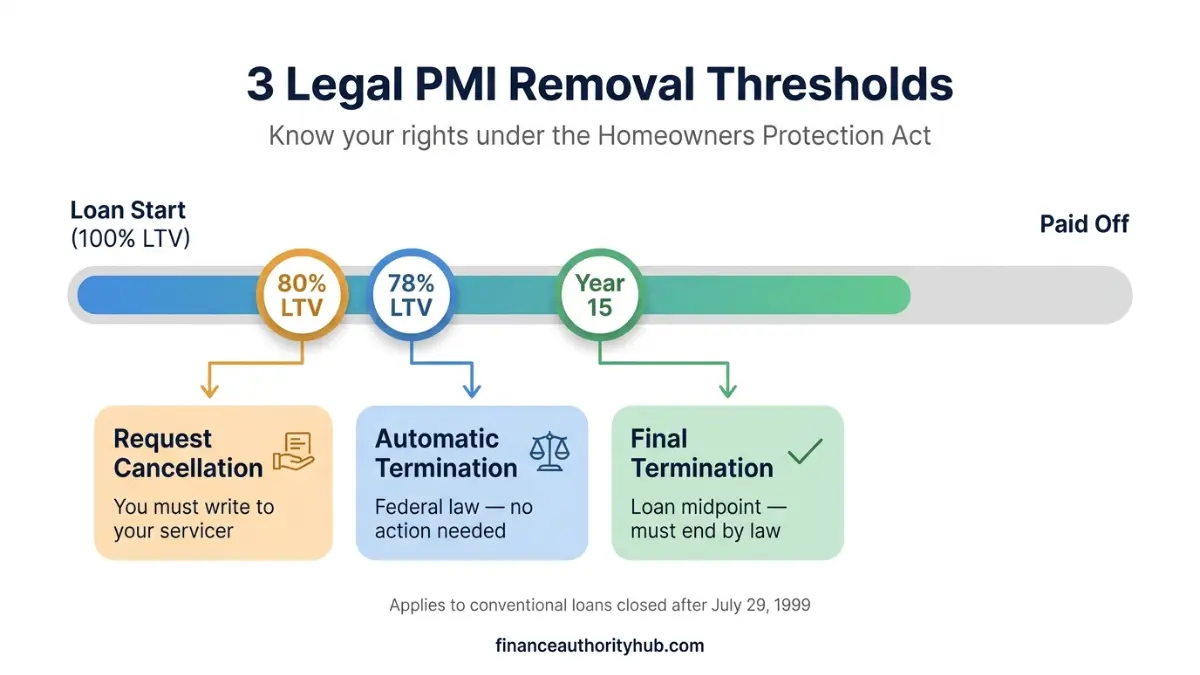 3 Legal PMI Removal Thresholds

Know your rights under the Homeowners Protection Act

Loan Start
(100% LTV)

Paid Off

80% LTV

78% LTV

Year 15

Request Cancellation
You must write to your servicer

Automatic Termination
Federal law — no action needed

Final Termination
Loan midpoint — must end by law

Applies to conventional loans closed after July 29, 1999

financeauthorityhub.com